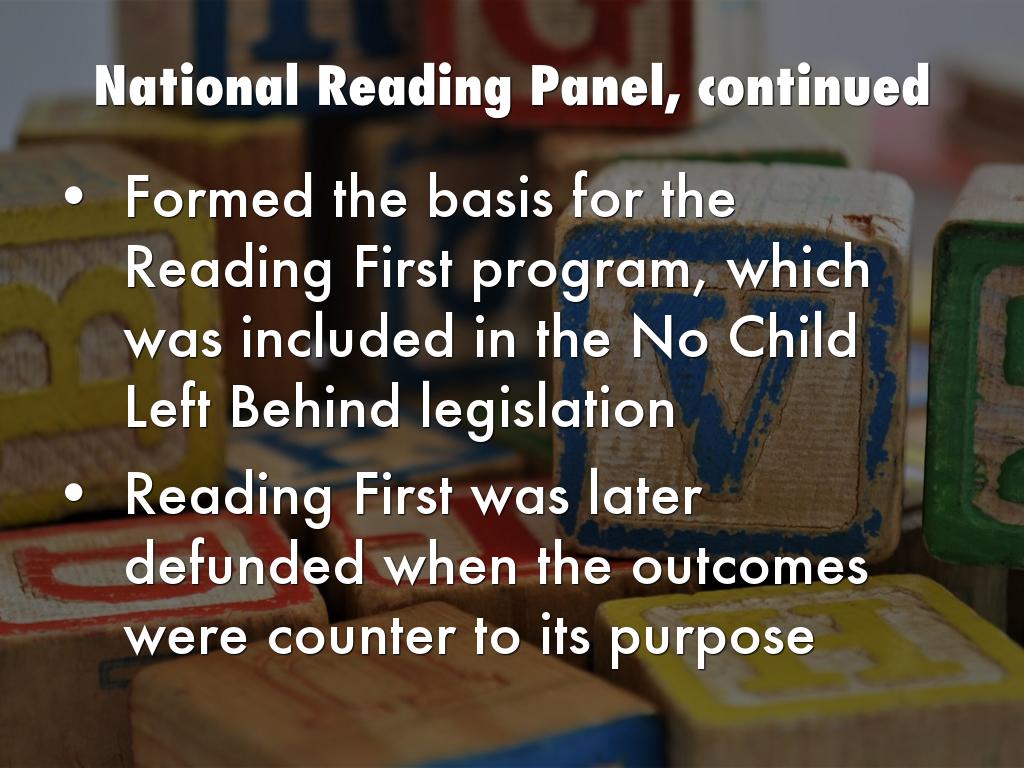 National Reading Panel, continued

• Formed the basis for the Reading First program, which was included in the No Child Left Behind legislation
• Reading First was later defunded when the outcomes were counter to its purpose